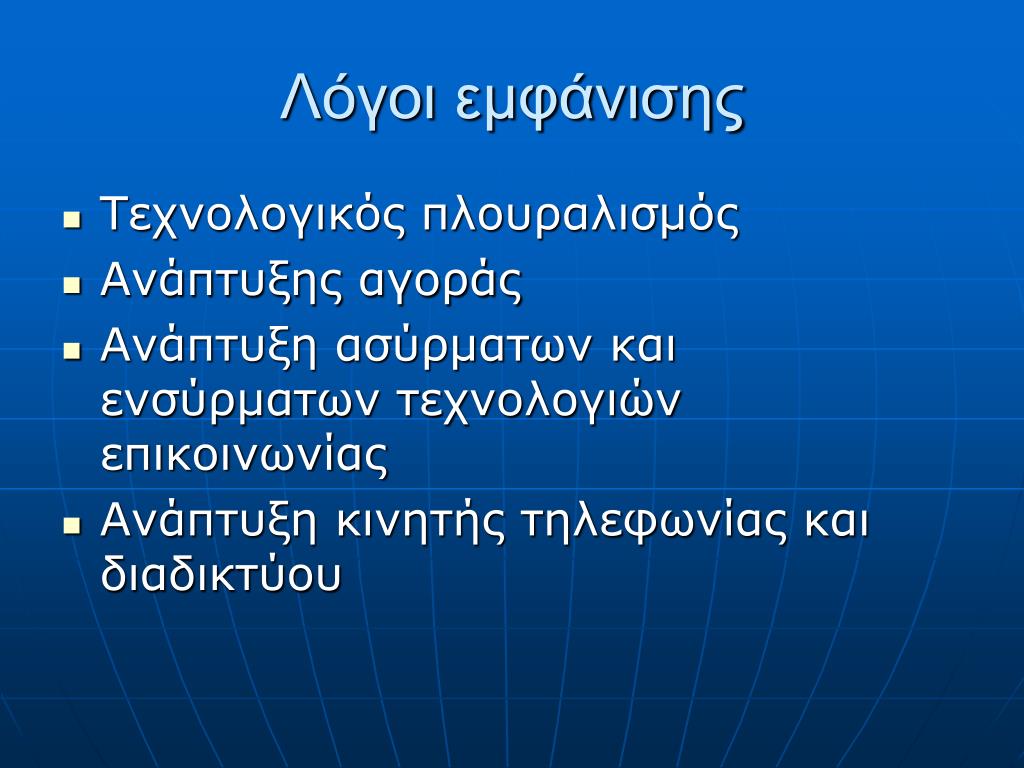 Λόγοι εμφάνισης

- Τεχνολογικός πλουραλισμός
- Ανάπτυξης αγοράς
- Ανάπτυξη ασύρματων και ενσύρματων τεχνολογιών επικοινωνίας
- Ανάπτυξη κινητής τηλεφωνίας και διαδικτύου